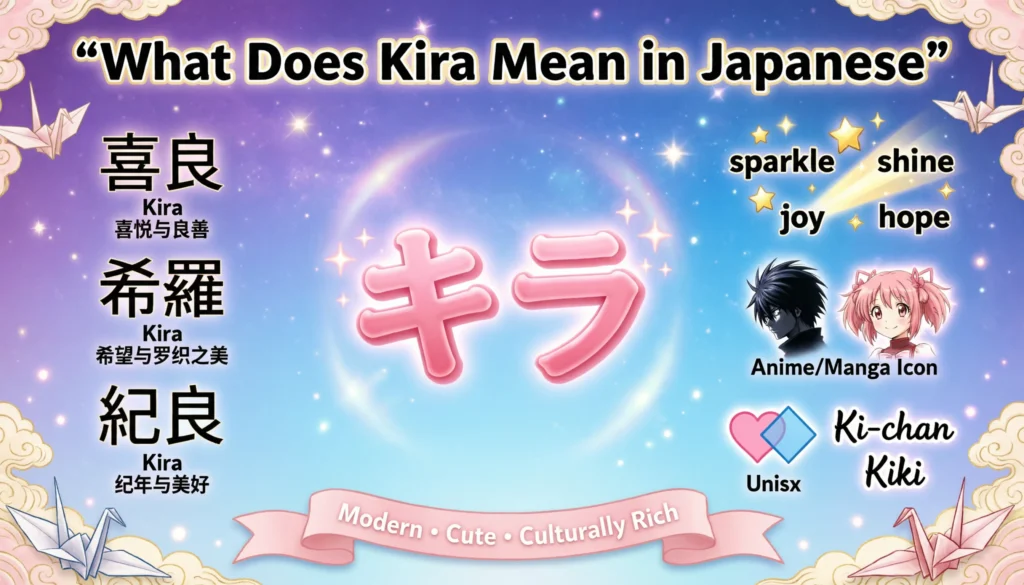 “What Does Kira Mean in Japanese”

喜良
Kira
喜悦与良善

希羅
Kira
希望与罗织之美

紀良
Kira
纪年与美好

キラ

sparkle
shine
joy
hope

Anime/Manga Icon

Unisx

Ki-chan
Kiki

Modern • Cute • Culturally Rich